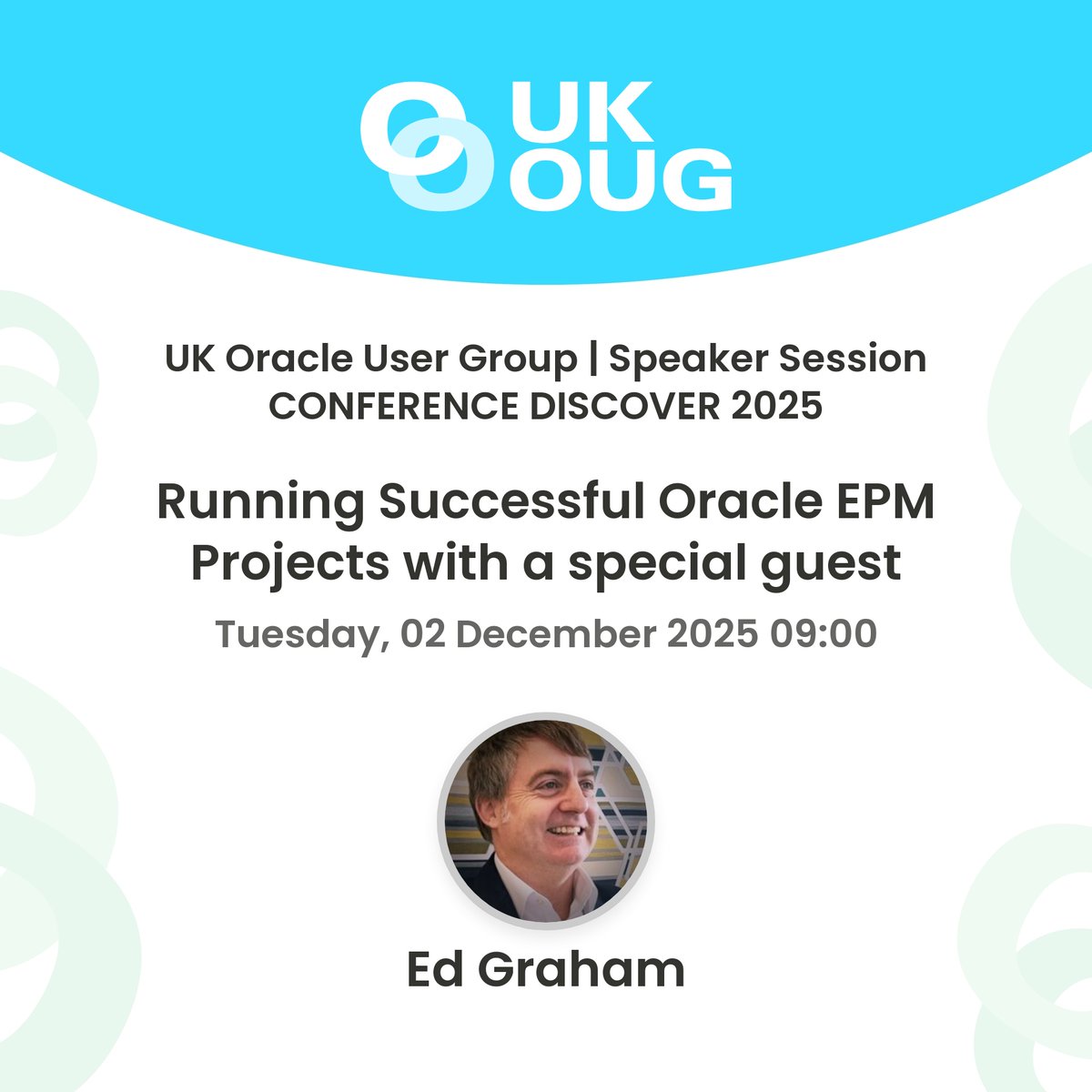 UK OUG

UK Oracle User Group | Speaker Session
CONFERENCE DISCOVER 2025

Running Successful Oracle EPM Projects with a special guest

Tuesday, 02 December 2025 09:00

Ed Graham